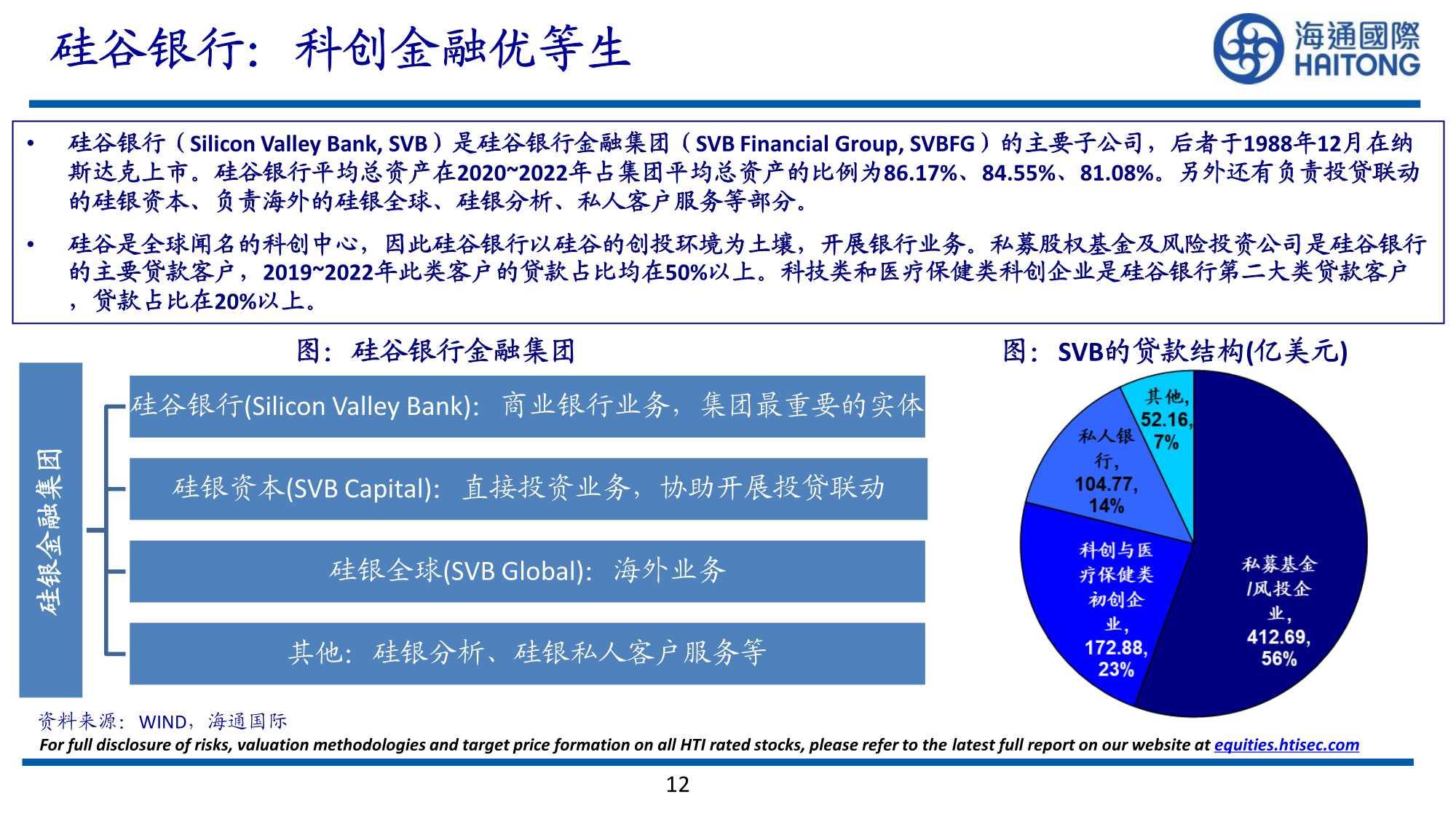 硅谷银行：科创金融优等生

海通國際
HAITONG

• 硅谷银行（Silicon Valley Bank, SVB）是硅谷银行金融集团（SVB Financial Group, SVBFG）的主要子公司，后者于1988年12月在纳斯达克上市。硅谷银行平均总资产在2020~2022年占集团平均总资产的比例为86.17%、84.55%、81.08%。另外还有负责投贷联动的硅银资本、负责海外的硅银全球、硅银分析、私人客户服务等部分。

• 硅谷是全球闻名的科创中心，因此硅谷银行以硅谷的创投环境为土壤，开展银行业务。私募股权基金及风险投资公司是硅谷银行的主要贷款客户，2019~2022年此类客户的贷款占比均在50%以上。科技类和医疗保健类科创企业是硅谷银行第二大类贷款客户，贷款占比在20%以上。

图：硅谷银行金融集团

硅银金融集团

硅谷银行(Silicon Valley Bank)：商业银行业务，集团最重要的实体

硅银资本(SVB Capital)：直接投资业务，协助开展投贷联动

硅银全球(SVB Global)：海外业务

其他：硅银分析、硅银私人客户服务等

图：SVB的贷款结构(亿美元)

其他, 52.16, 7%

私人银行, 104.77, 14%

科创与医疗保健类初创企业, 172.88, 23%

私募基金/风投企业, 412.69, 56%

资料来源：WIND，海通国际

For full disclosure of risks, valuation methodologies and target price formation on all HTI rated stocks, please refer to the latest full report on our website at equities.htisec.com

12